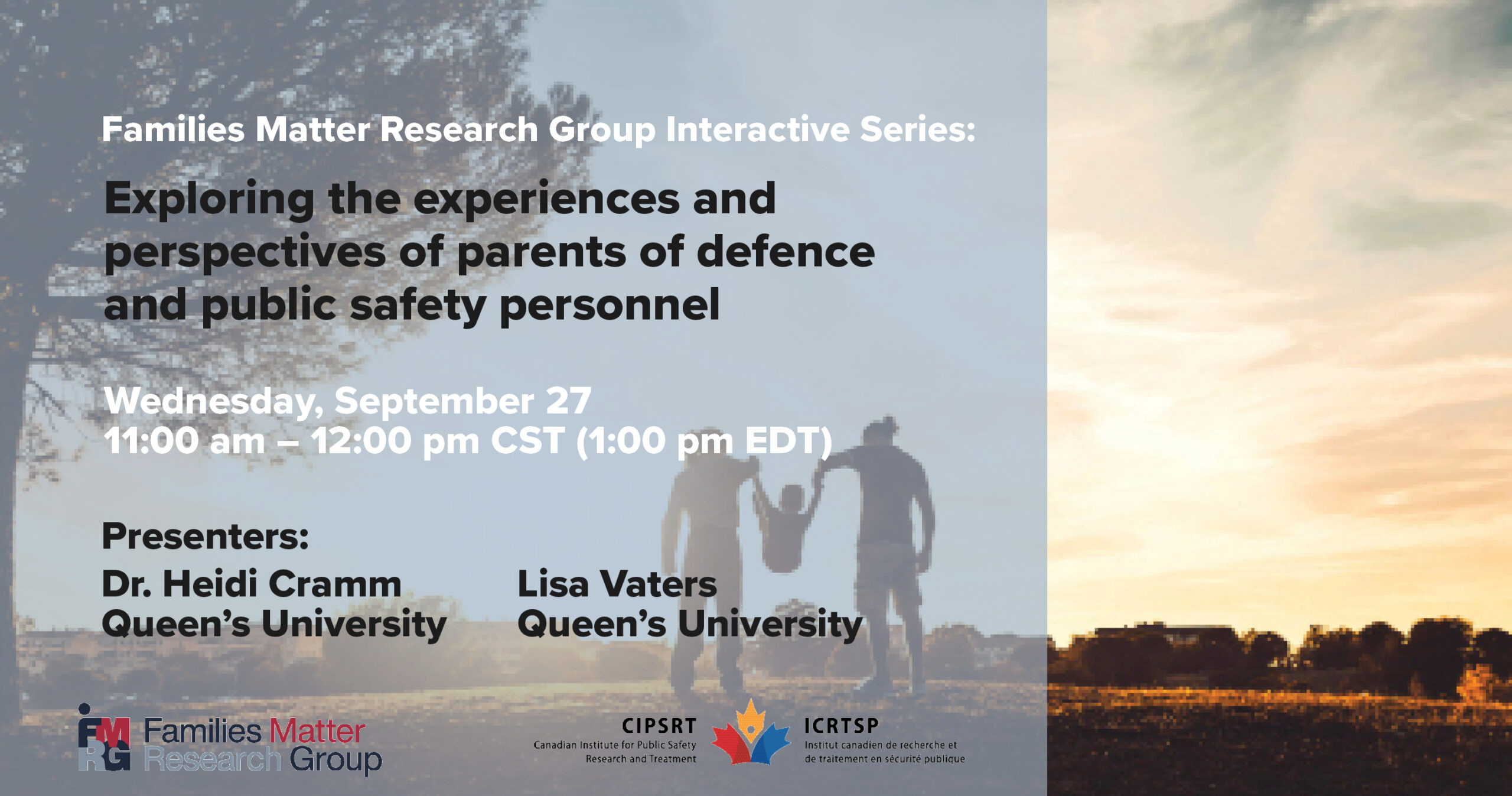 Families Matter Research Group Interactive Series:

Exploring the experiences and perspectives of parents of defence and public safety personnel

Wednesday, September 27
11:00 am – 12:00 pm CST (1:00 pm EDT)

Presenters:

Dr. Heidi Cramm
Queen's University

Lisa Vaters
Queen's University

FMRG Families Matter Research Group

CIPSRT
Canadian Institute for Public Safety Research and Treatment

ICRTSP
Institut canadien de recherche et de traitement en sécurité publique